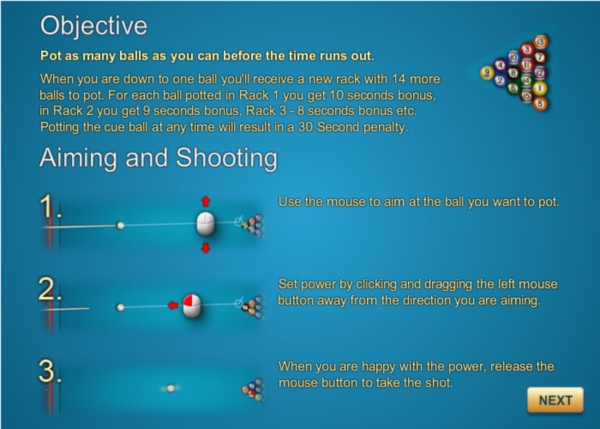 Objective

Pot as many balls as you can before the time runs out.

When you are down to one ball you'll receive a new rack with 14 more balls to pot. For each ball potted in Rack 1 you get 10 seconds bonus, in Rack 2 you get 9 seconds bonus, Rack 3 - 8 seconds bonus etc. Potting the cue ball at any time will result in a 30 Second penalty.

Aiming and Shooting

1. Use the mouse to aim at the ball you want to pot.

2. Set power by clicking and dragging the left mouse button away from the direction you are aiming.

3. When you are happy with the power, release the mouse button to take the shot.

NEXT